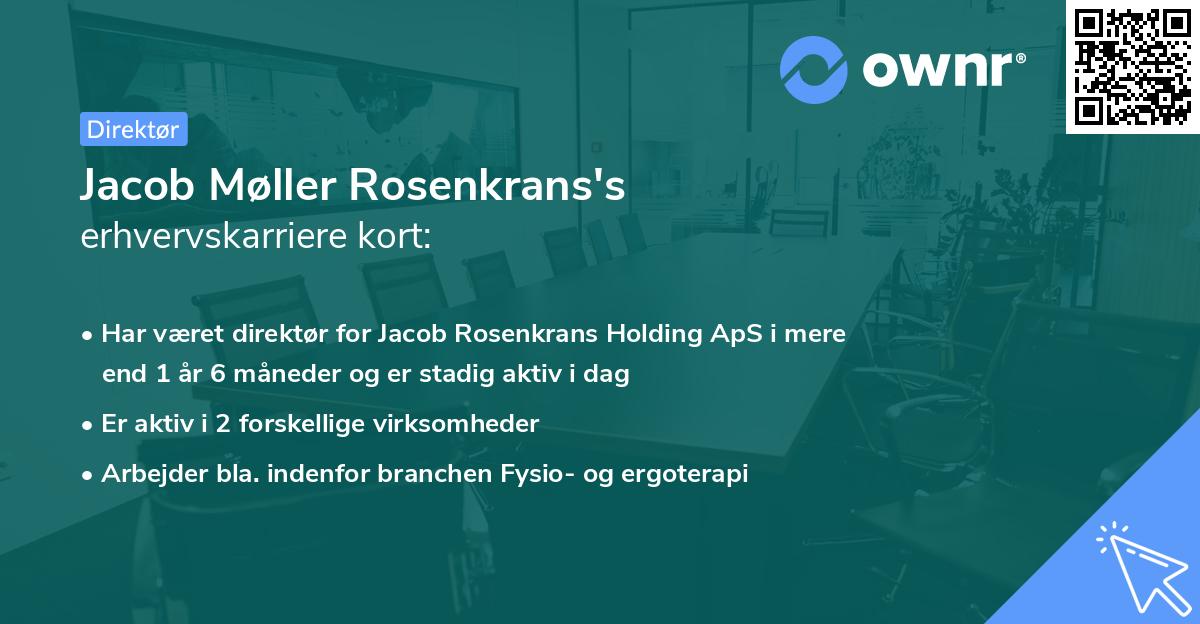 ownr®

Direktør

Jacob Møller Rosenkrans's
erhvervskarriere kort:

• Har været direktør for Jacob Rosenkrans Holding ApS i mere end 1 år 6 måneder og er stadig aktiv i dag
• Er aktiv i 2 forskellige virksomheder
• Arbejder bla. indenfor branchen Fysio- og ergoterapi